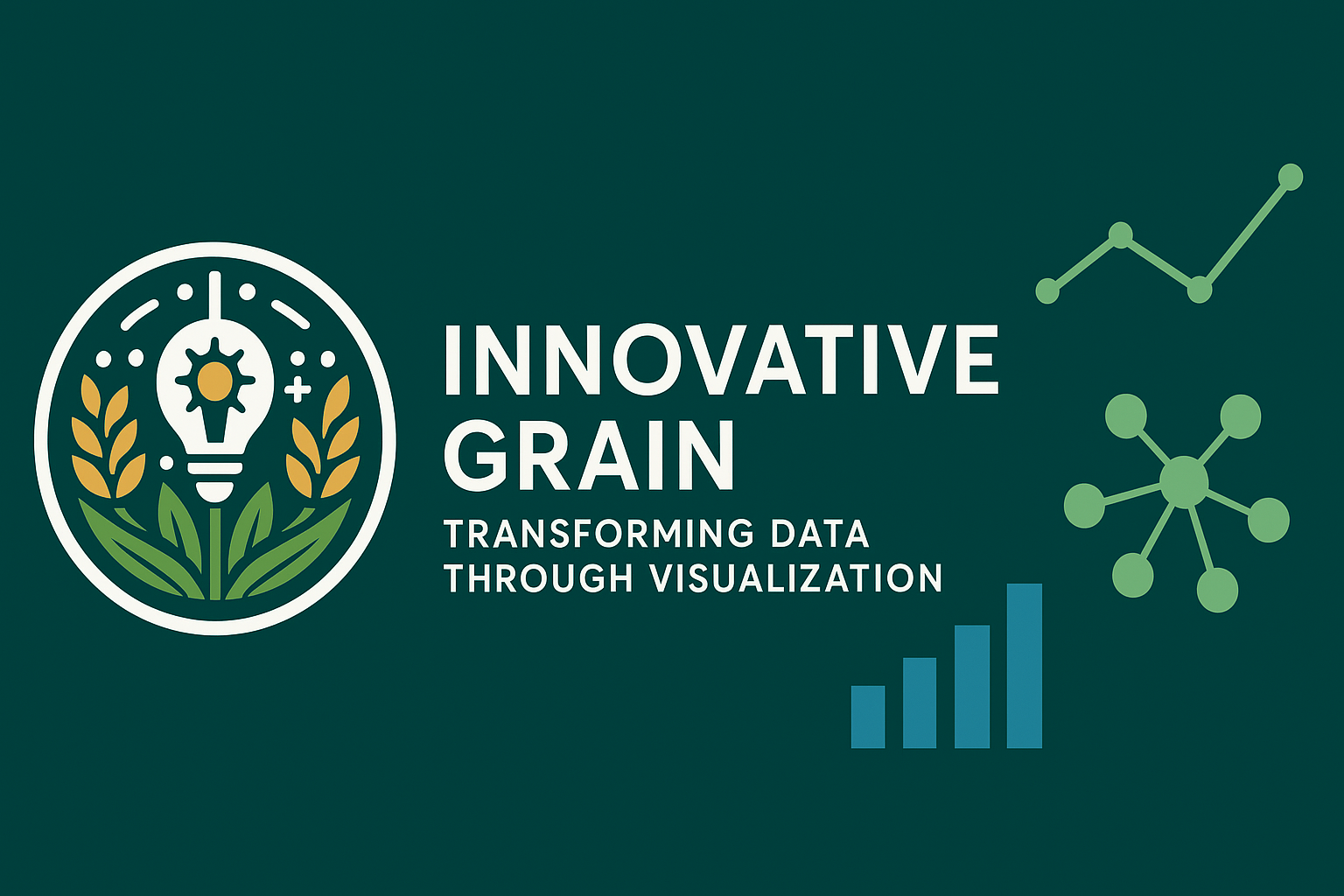 INNOVATIVE GRAIN

TRANSFORMING DATA THROUGH VISUALIZATION